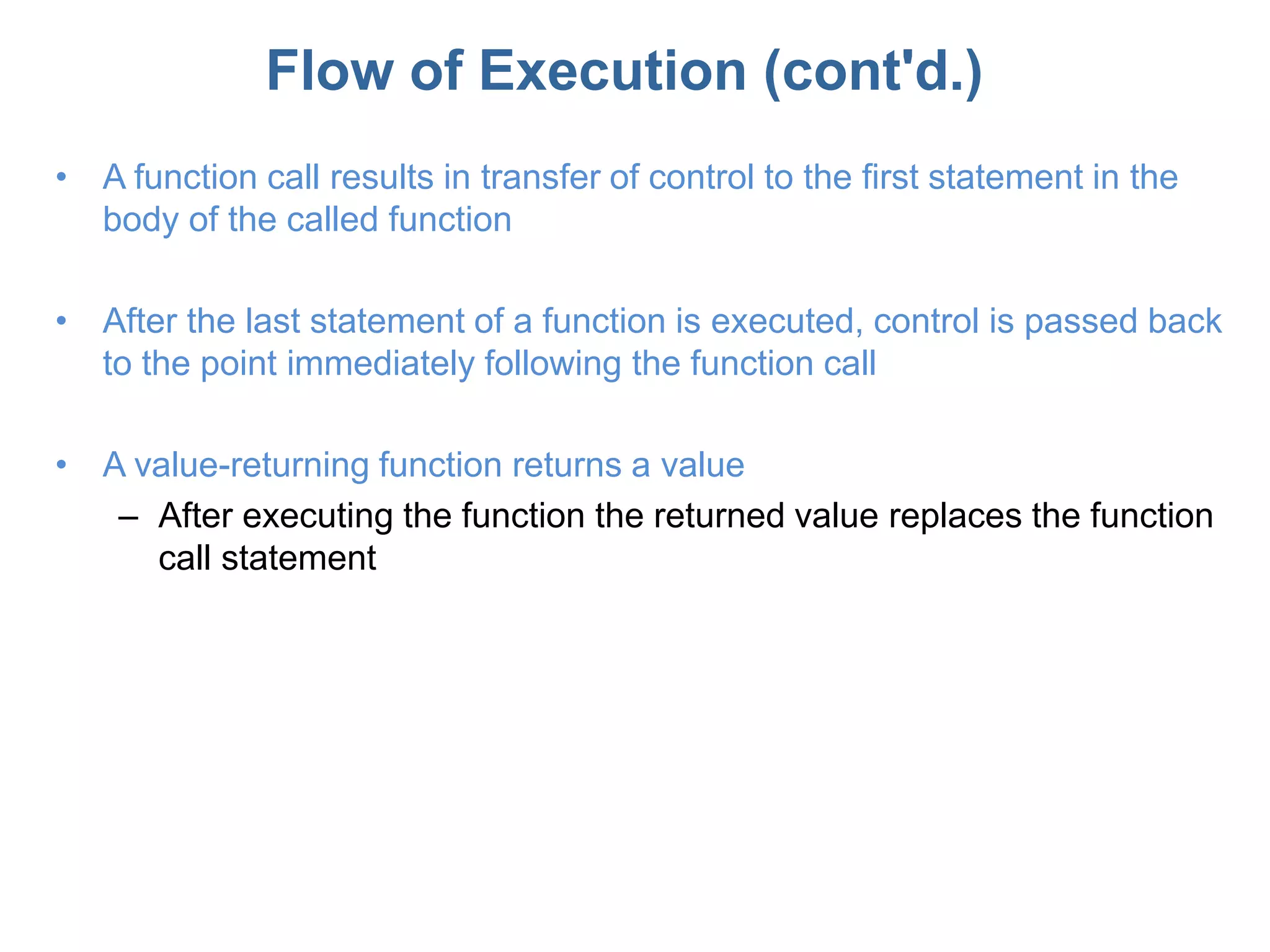 Flow of Execution (cont'd.)

• A function call results in transfer of control to the first statement in the body of the called function

• After the last statement of a function is executed, control is passed back to the point immediately following the function call

• A value-returning function returns a value
  – After executing the function the returned value replaces the function call statement